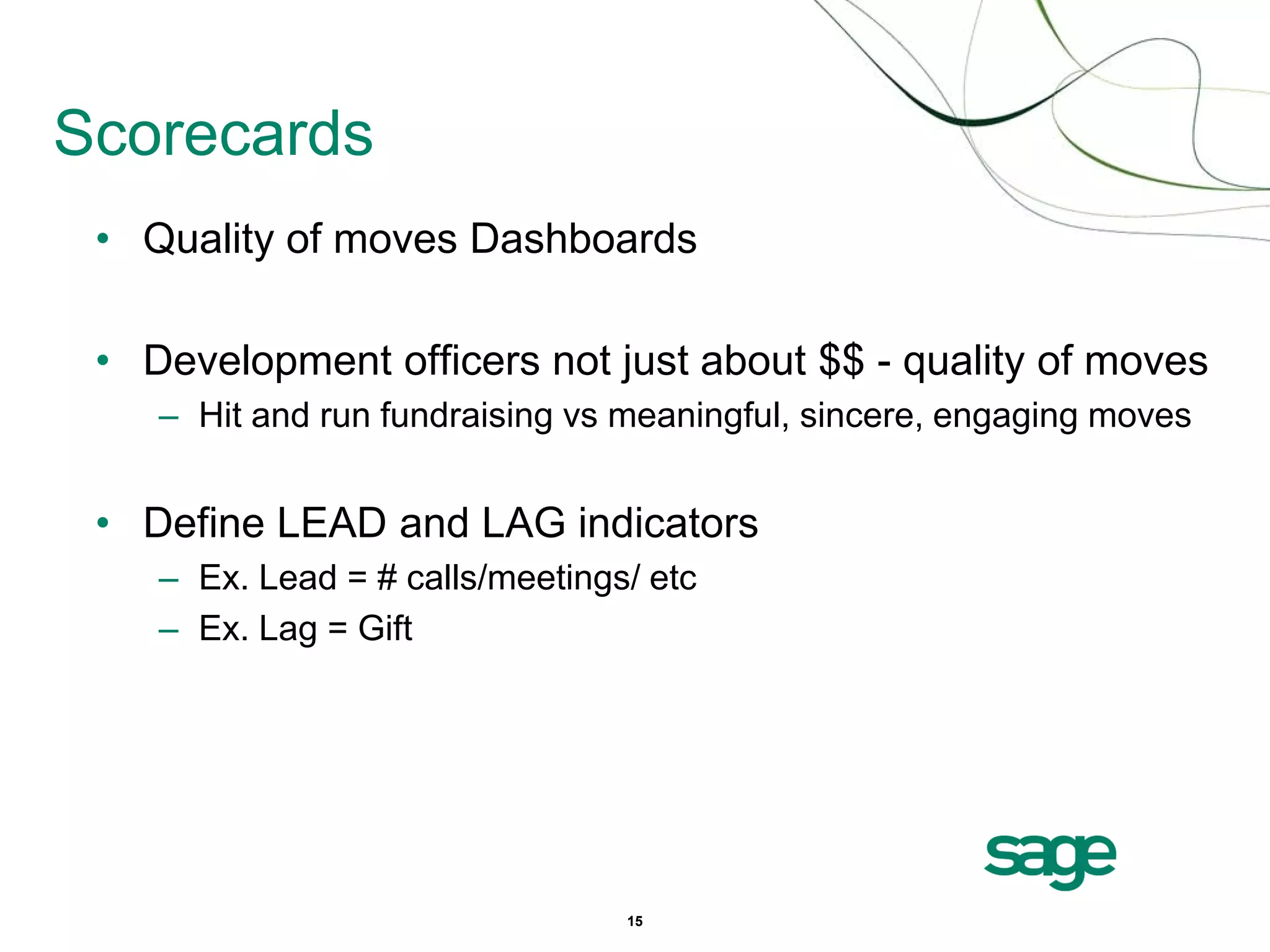 Scorecards

• Quality of moves Dashboards

• Development officers not just about \$\$ - quality of moves
– Hit and run fundraising vs meaningful, sincere, engaging moves

• Define LEAD and LAG indicators
– Ex. Lead = # calls/meetings/ etc
– Ex. Lag = Gift

sage

15